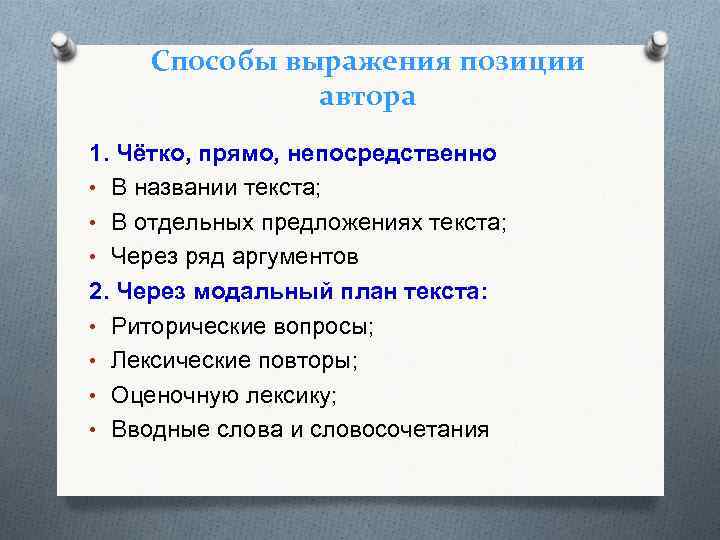 Способы выражения позиции автора

1. Чётко, прямо, непосредственно
• В названии текста;
• В отдельных предложениях текста;
• Через ряд аргументов
2. Через модальный план текста:
• Риторические вопросы;
• Лексические повторы;
• Оценочную лексику;
• Вводные слова и словосочетания